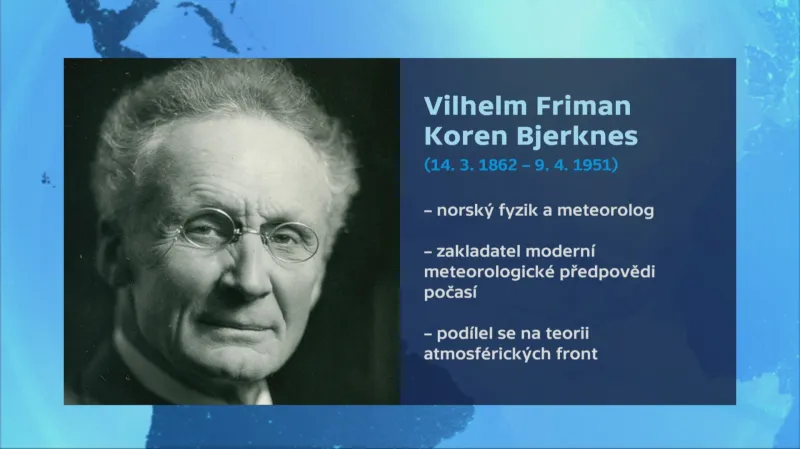 Vilhelm Friman Koren Bjerknes
(14. 3. 1862 – 9. 4. 1951)

– norský fyzik a meteorolog

– zakladatel moderní meteorologické předpovědi počasí

– podílel se na teorii atmosférických front